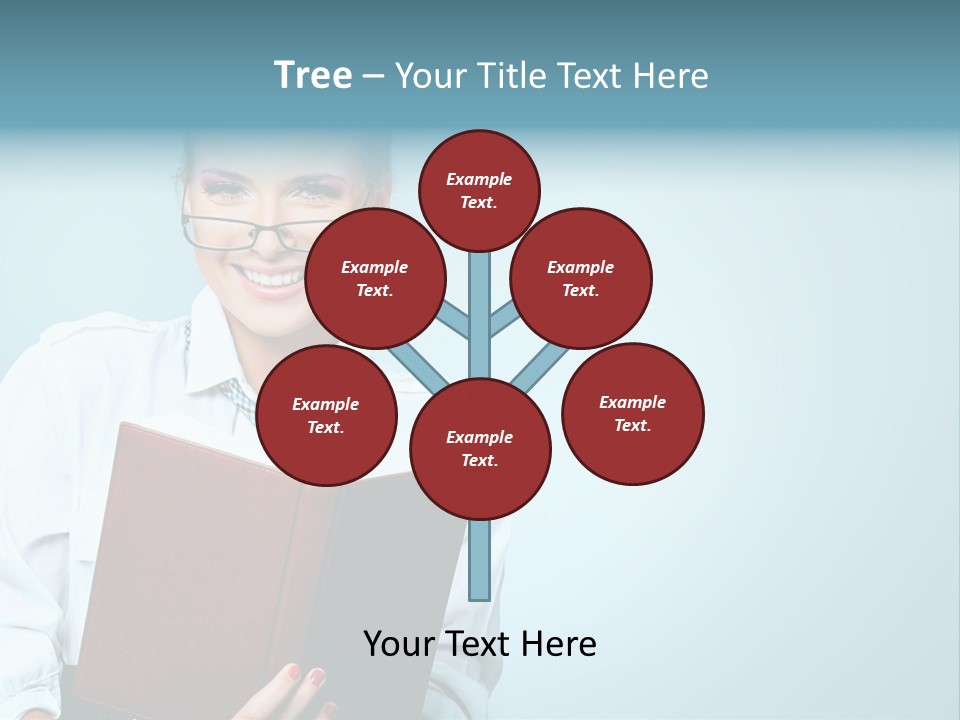 Tree – Your Title Text Here

Example Text.

Example Text.

Example Text.

Example Text.

Example Text.

Example Text.

Your Text Here